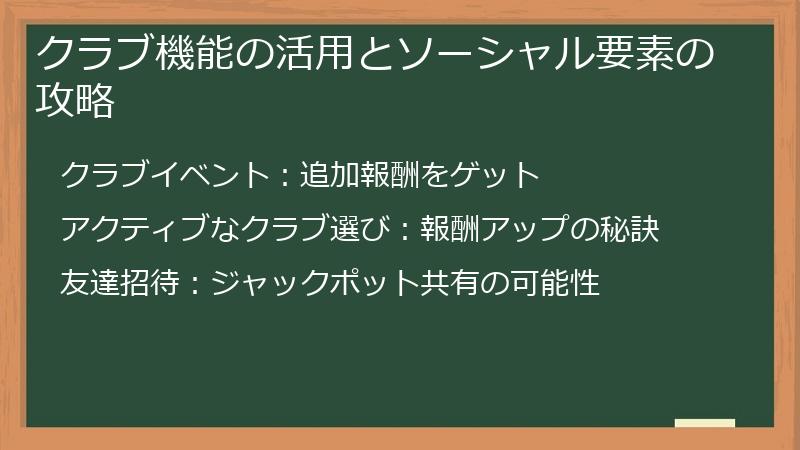 クラブ機能の活用とソーシャル要素の攻略

クラブイベント：追加報酬をゲット

アクティブなクラブ選び：報酬アップの秘訣

友達招待：ジャックポット共有の可能性